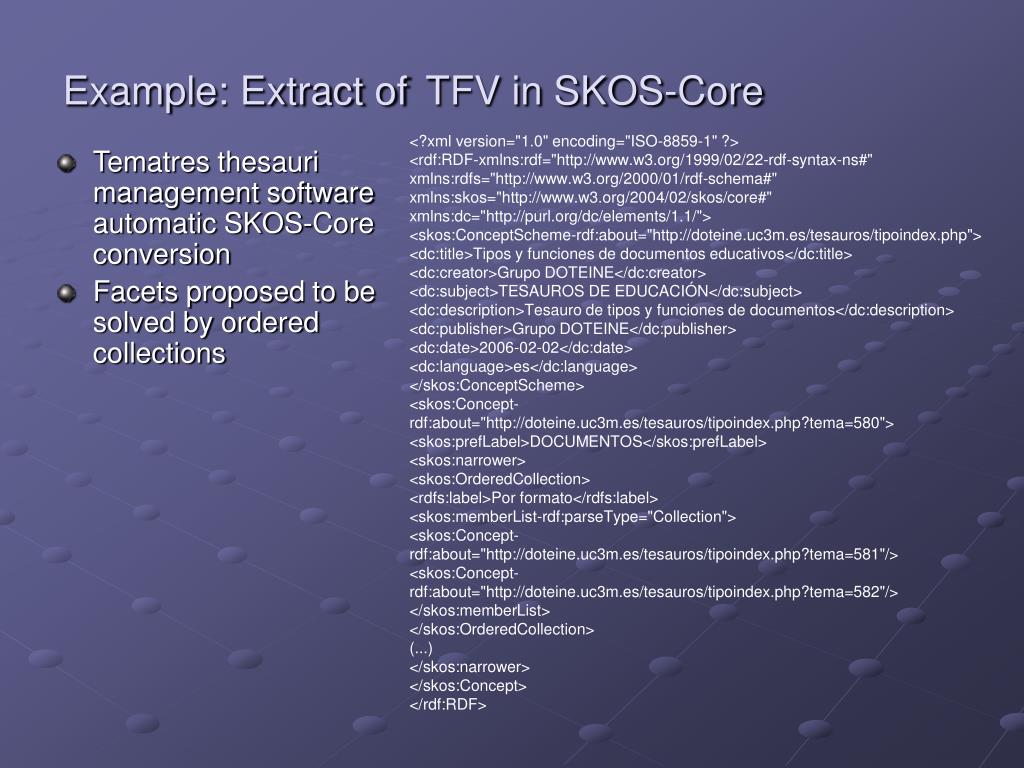 Example: Extract of TFV in SKOS-Core

Tematres thesauri management software automatic SKOS-Core conversion

Facets proposed to be solved by ordered collections

<?xml version="1.0" encoding="ISO-8859-1" ?>
<rdf:RDF-xmlns:rdf="http://www.w3.org/1999/02/22-rdf-syntax-ns#"
xmlns:rdfs="http://www.w3.org/2000/01/rdf-schema#"
xmlns:skos="http://www.w3.org/2004/02/skos/core#"
xmlns:dc="http://purl.org/dc/elements/1.1/">
<skos:ConceptScheme-rdf:about="http://doteine.uc3m.es/tesauros/tipoindex.php">
<dc:title>Tipos y funciones de documentos educativos</dc:title>
<dc:creator>Grupo DOTEINE</dc:creator>
<dc:subject>TESAUROS DE EDUCACIÓN</dc:subject>
<dc:description>Tesauro de tipos y funciones de documentos</dc:description>
<dc:publisher>Grupo DOTEINE</dc:publisher>
<dc:date>2006-02-02</dc:date>
<dc:language>es</dc:language>
</skos:ConceptScheme>
<skos:Concept-rdf:about="http://doteine.uc3m.es/tesauros/tipoindex.php?tema=580">
<skos:prefLabel>DOCUMENTOS</skos:prefLabel>
<skos:narrower>
<skos:OrderedCollection>
<rdfs:label>Por formato</rdfs:label>
<skos:memberList-rdf:parseType="Collection">
<skos:Concept-rdf:about="http://doteine.uc3m.es/tesauros/tipoindex.php?tema=581"/>
<skos:Concept-rdf:about="http://doteine.uc3m.es/tesauros/tipoindex.php?tema=582"/>
</skos:memberList>
</skos:OrderedCollection>
(...)
</skos:narrower>
</skos:Concept>
</rdf:RDF>